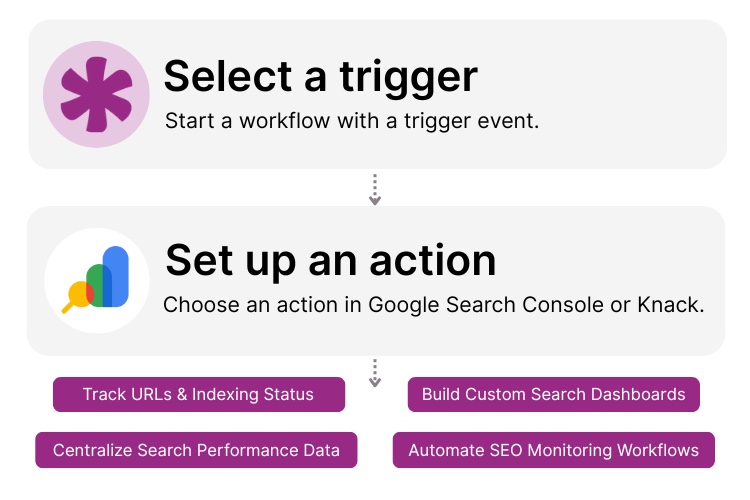 Select a trigger

Start a workflow with a trigger event.

Set up an action

Choose an action in Google Search Console or Knack.

Track URLs & Indexing Status

Build Custom Search Dashboards

Centralize Search Performance Data

Automate SEO Monitoring Workflows